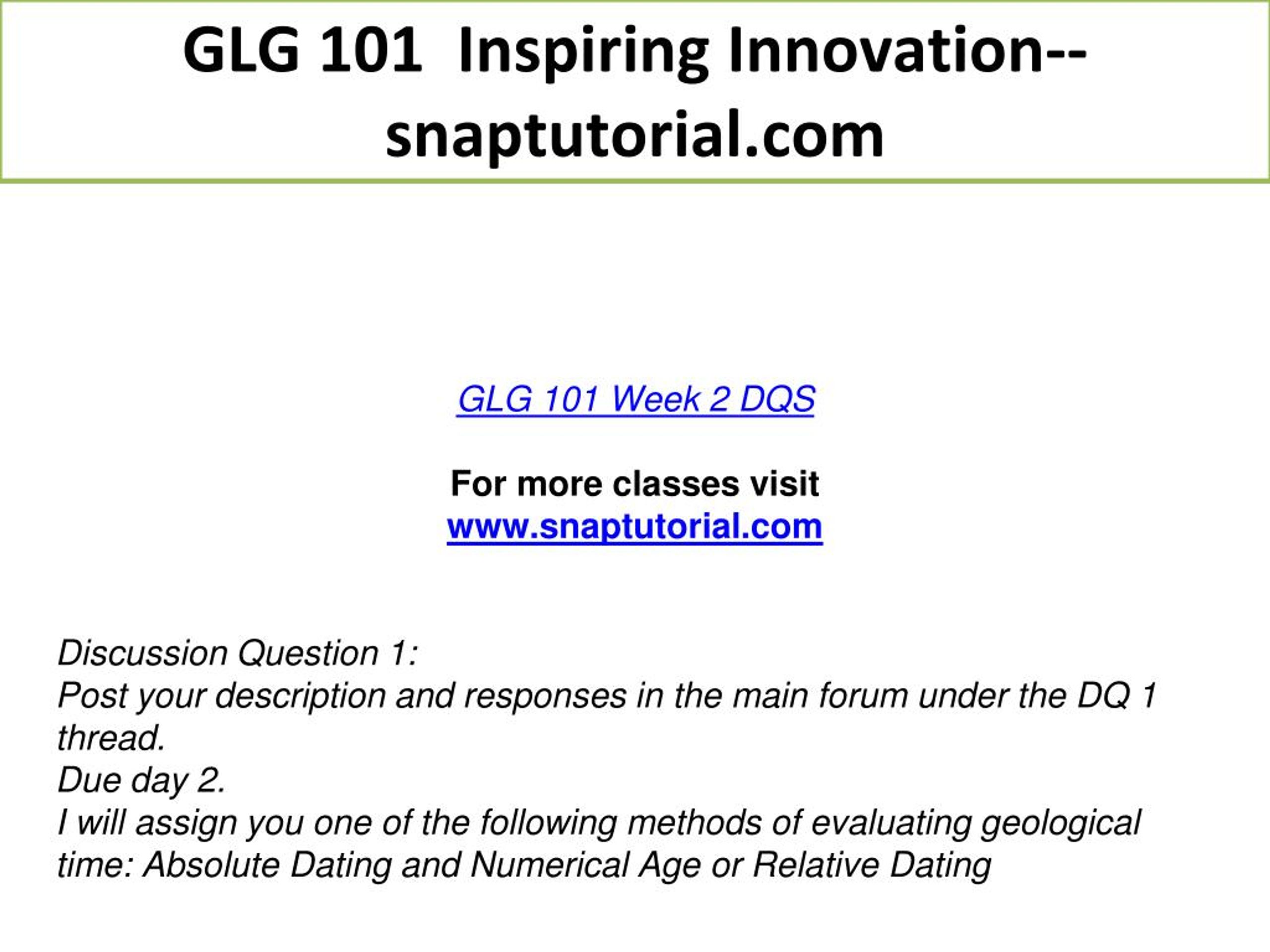 GLG 101 Inspiring Innovation--snaptutorial.com

GLG 101 Week 2 DQS

For more classes visit
www.snaptutorial.com

Discussion Question 1:
Post your description and responses in the main forum under the DQ 1 thread.
Due day 2.
I will assign you one of the following methods of evaluating geological time: Absolute Dating and Numerical Age or Relative Dating